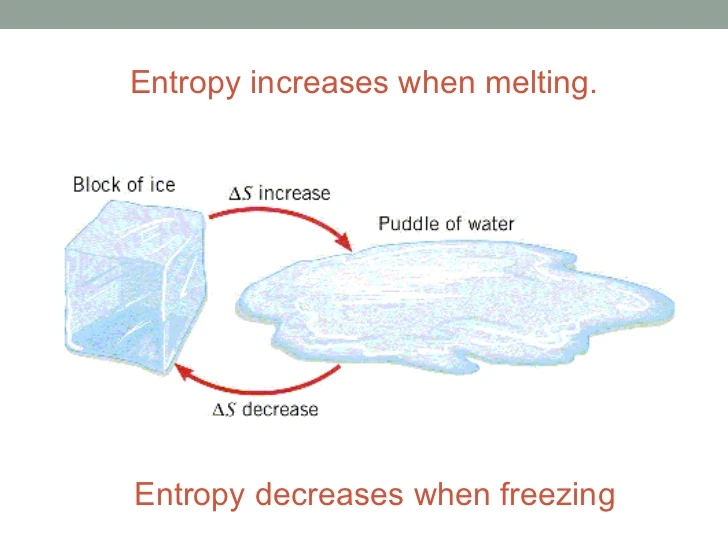 Entropy increases when melting.

Block of ice

$\Delta S$ increase

Puddle of water

$\Delta S$ decrease

Entropy decreases when freezing